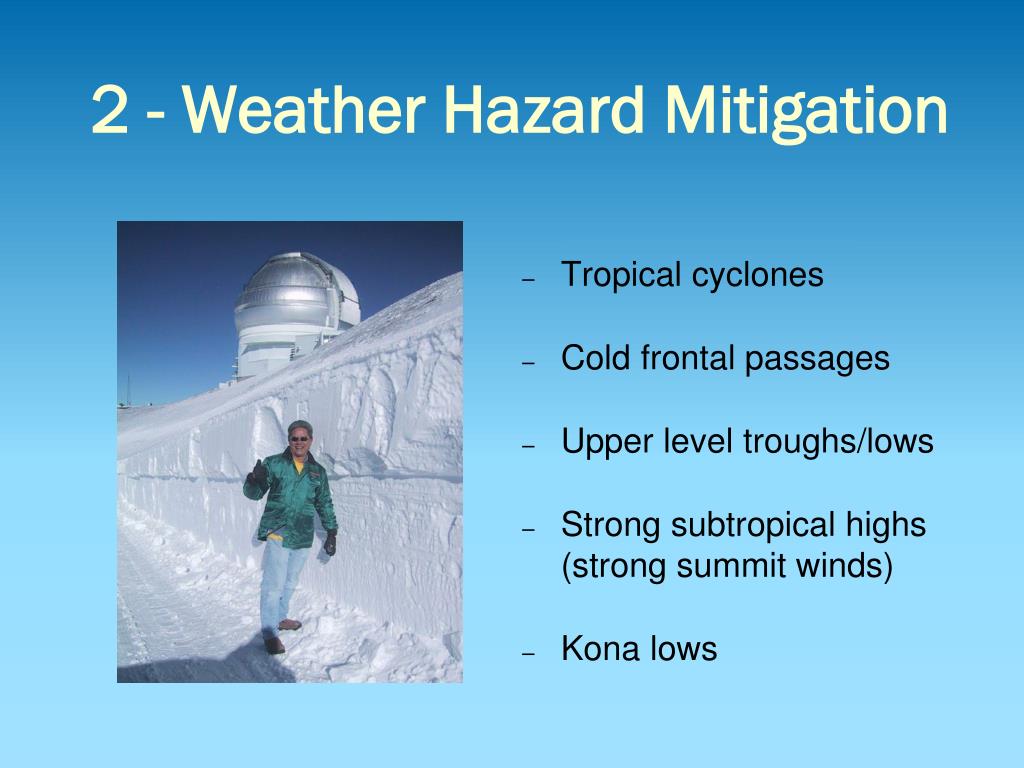 2 - Weather Hazard Mitigation

– Tropical cyclones

– Cold frontal passages

– Upper level troughs/lows

– Strong subtropical highs (strong summit winds)

– Kona lows